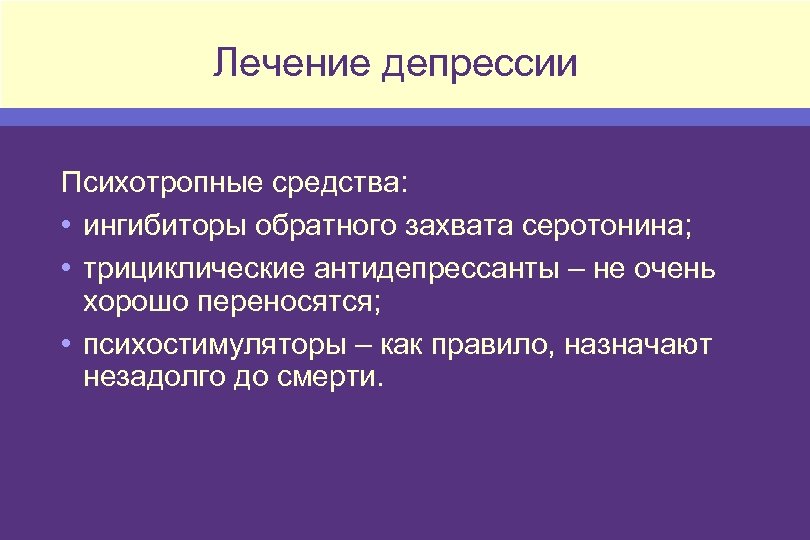 Лечение депрессии

Психотропные средства:

• ингибиторы обратного захвата серотонина;

• трициклические антидепрессанты – не очень хорошо переносятся;

• психостимуляторы – как правило, назначают незадолго до смерти.